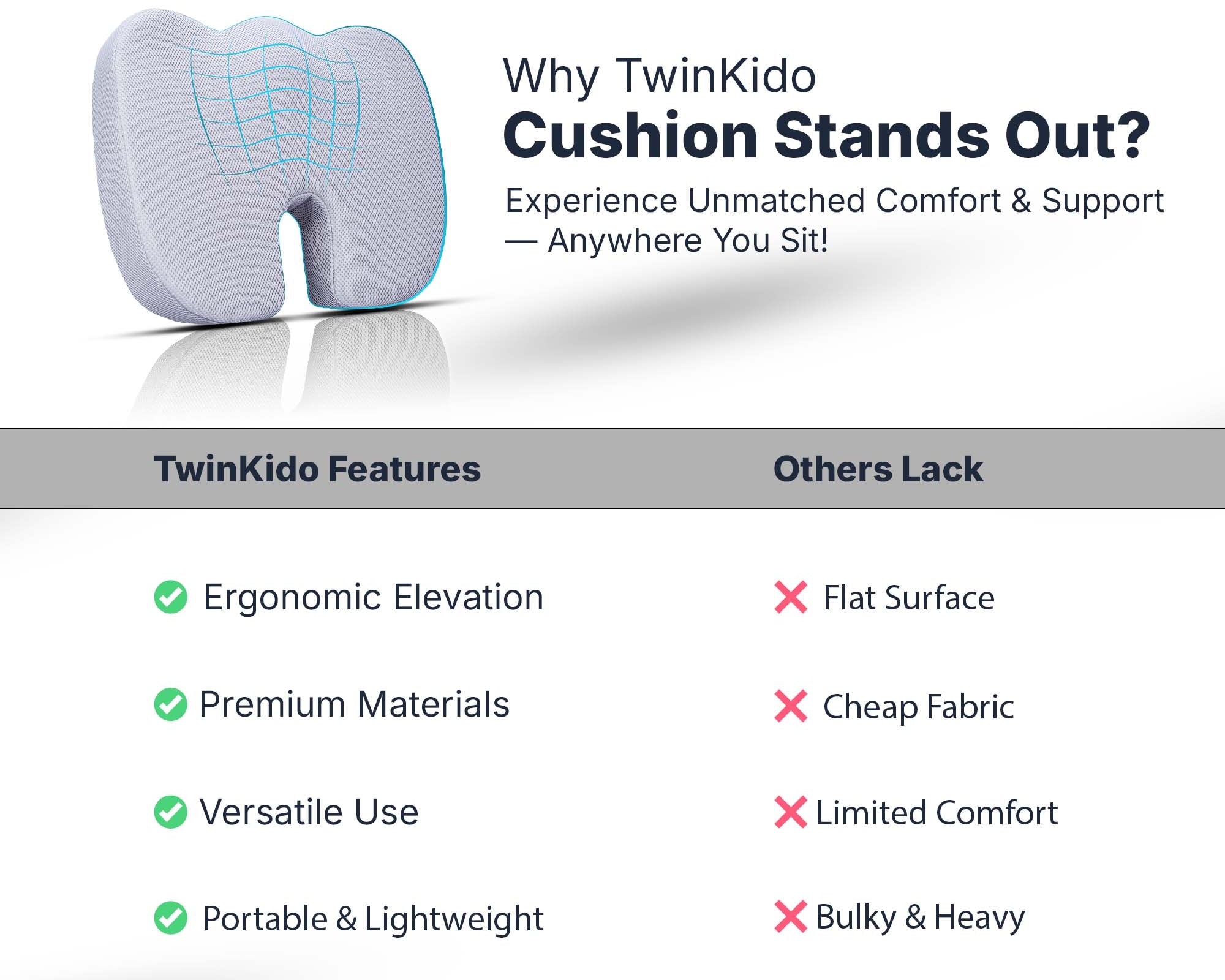 Why TwinKido
Cushion Stands Out?

Experience Unmatched Comfort & Support — Anywhere You Sit!

| TwinKido Features | Others Lack |
|---|---|
| Ergonomic Elevation | Flat Surface |
| Premium Materials | Cheap Fabric |
| Versatile Use | Limited Comfort |
| Portable & Lightweight | Bulky & Heavy |